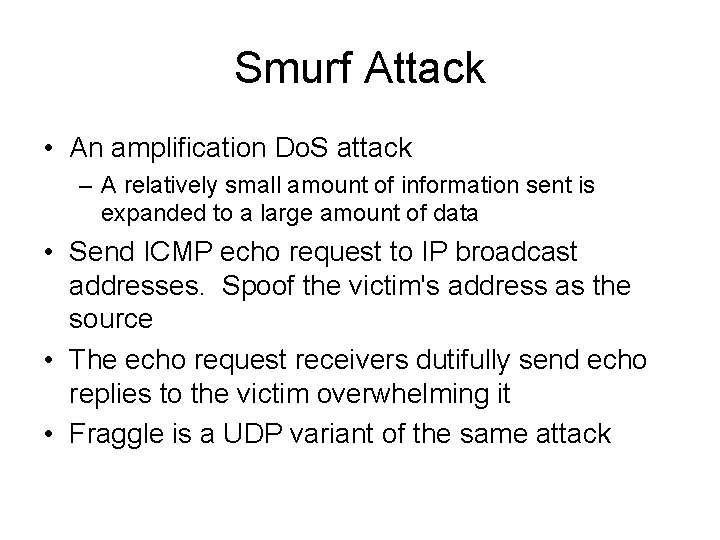 Smurf Attack

• An amplification DoS attack
 – A relatively small amount of information sent is expanded to a large amount of data
• Send ICMP echo request to IP broadcast addresses. Spoof the victim's address as the source
• The echo request receivers dutifully send echo replies to the victim overwhelming it
• Fraggle is a UDP variant of the same attack